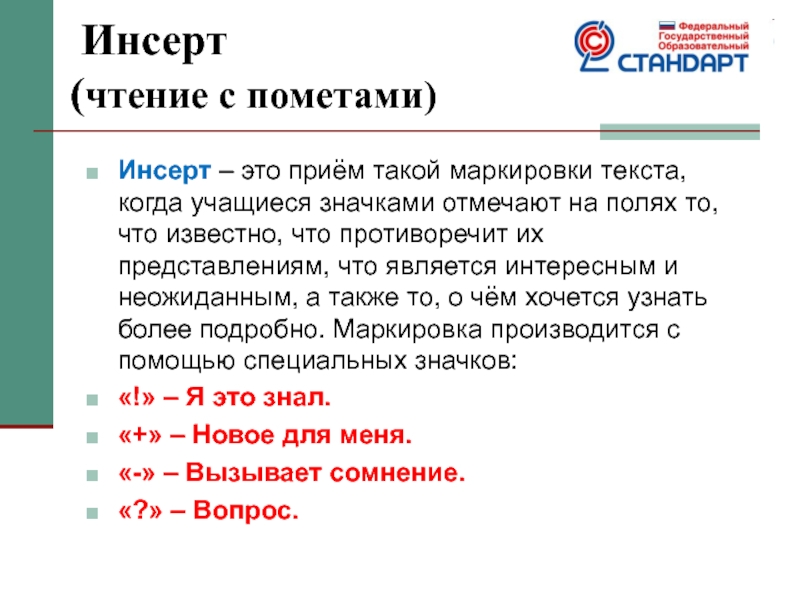 Инсерт
(чтение с пометами)

Федеральный
Государственный
Образовательный
СТАНДАРТ

Инсерт – это приём такой маркировки текста, когда учащиеся значками отмечают на полях то, что известно, что противоречит их представлениям, что является интересным и неожиданным, а также то, о чём хочется узнать более подробно. Маркировка производится с помощью специальных значков:

«!» – Я это знал.

«+» – Новое для меня.

«-» – Вызывает сомнение.

«?» – Вопрос.